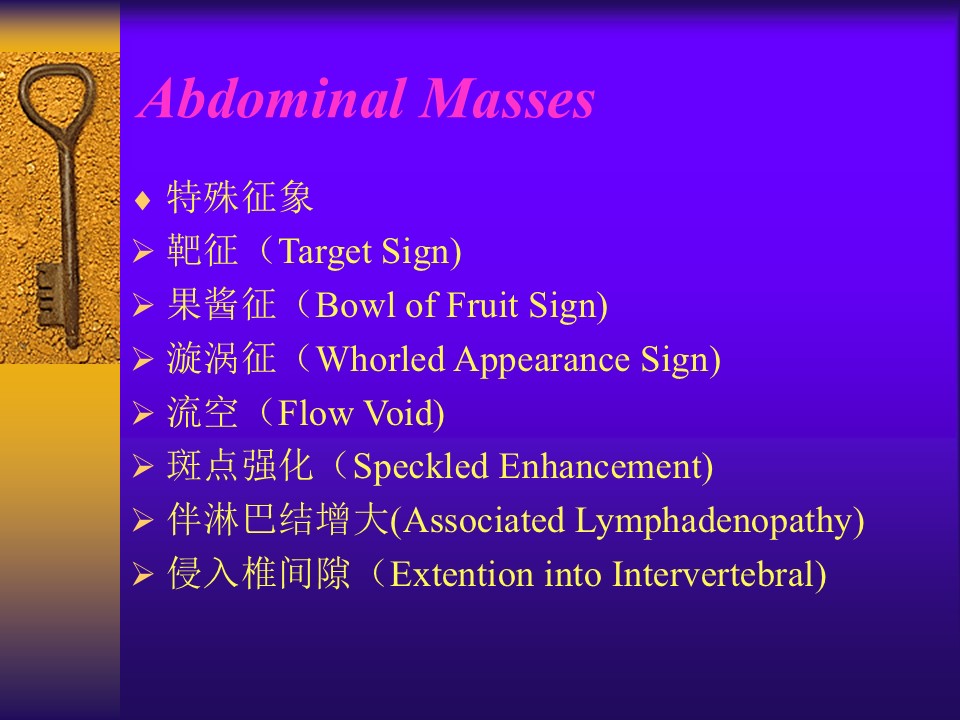 Abdominal Masses

♦ 特殊征象
➢ 靶征（Target Sign)
➢ 果酱征（Bowl of Fruit Sign)
➢ 漩涡征（Whorled Appearance Sign)
➢ 流空（Flow Void)
➢ 斑点强化（Speckled Enhancement)
➢ 伴淋巴结增大(Associated Lymphadenopathy)
➢ 侵入椎间隙（Extention into Intervertebral)